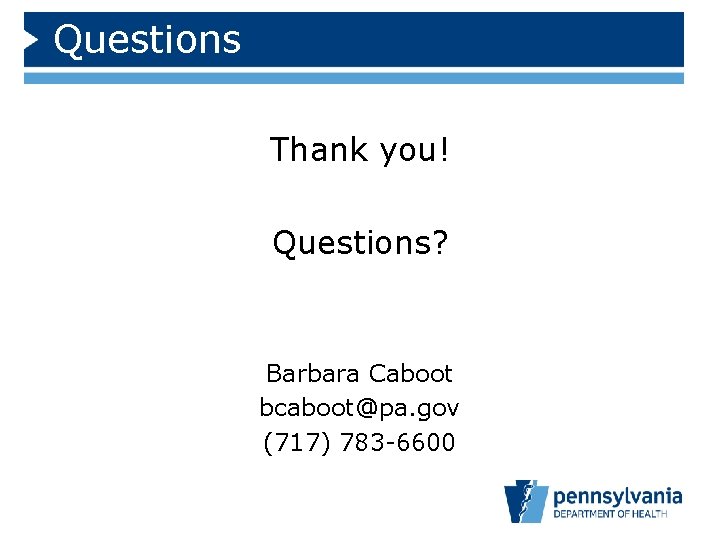 Questions

Thank you!

Questions?

Barbara Caboot
bcaboot@pa.gov
(717) 783-6600

pennsylvania
DEPARTMENT OF HEALTH